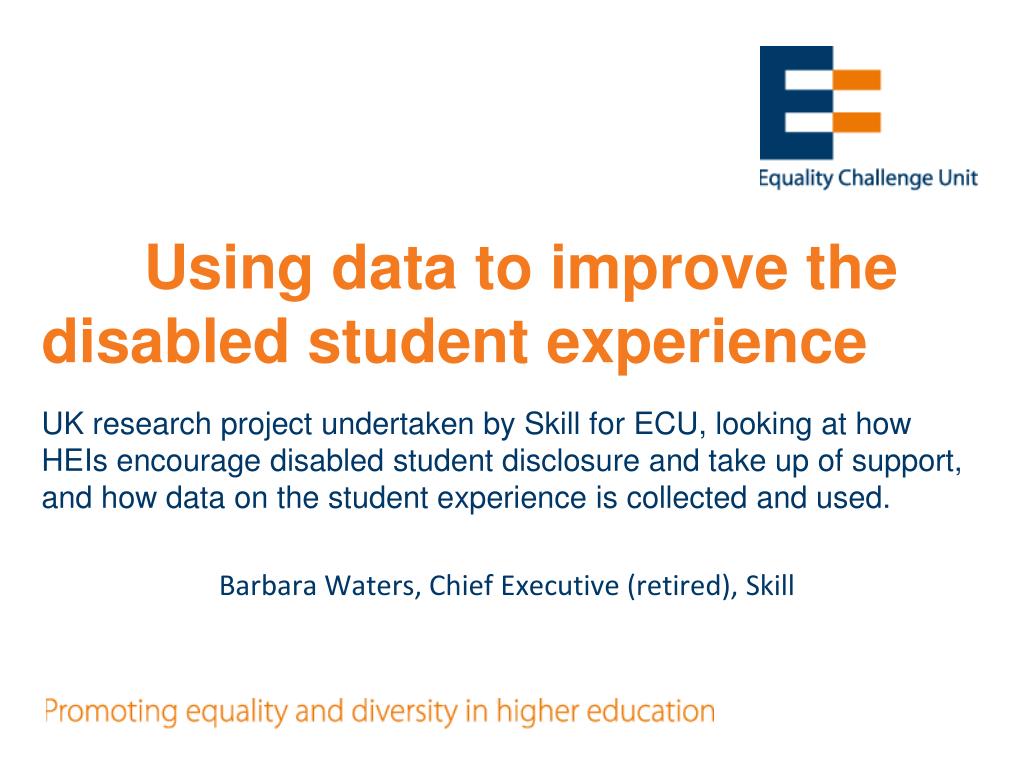 Equality Challenge Unit

Using data to improve the disabled student experience

UK research project undertaken by Skill for ECU, looking at how HEIs encourage disabled student disclosure and take up of support, and how data on the student experience is collected and used.

Barbara Waters, Chief Executive (retired), Skill

Promoting equality and diversity in higher education